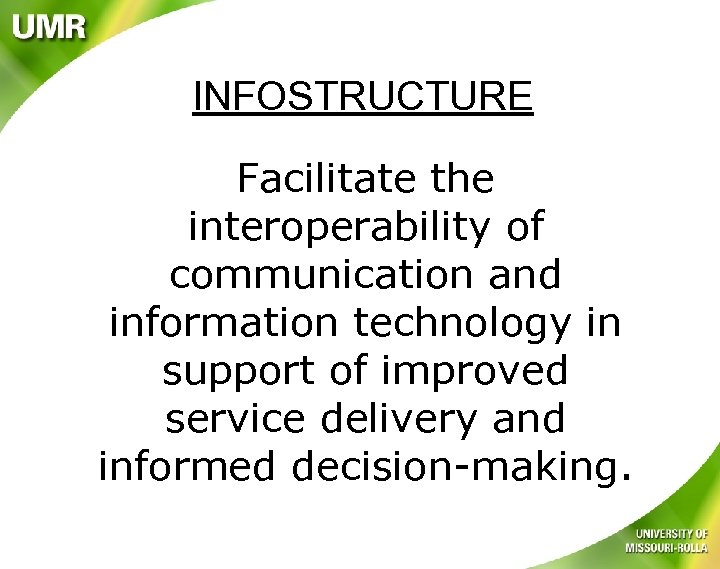 UMR

INFOSTRUCTURE

Facilitate the interoperability of communication and information technology in support of improved service delivery and informed decision-making.

UNIVERSITY OF MISSOURI-ROLLA